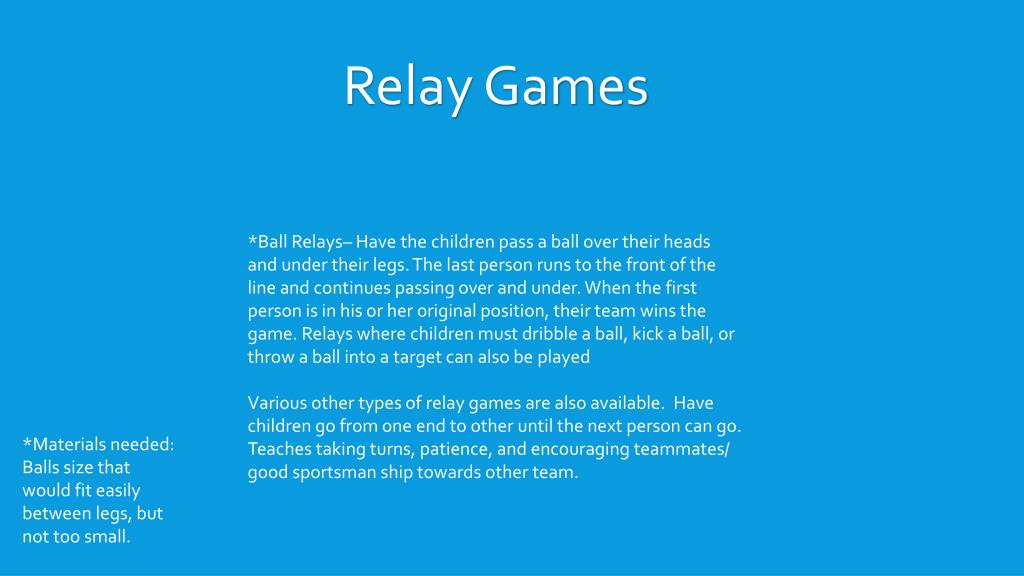 Relay Games

*Ball Relays– Have the children pass a ball over their heads and under their legs. The last person runs to the front of the line and continues passing over and under. When the first person is in his or her original position, their team wins the game. Relays where children must dribble a ball, kick a ball, or throw a ball into a target can also be played

Various other types of relay games are also available. Have children go from one end to other until the next person can go. Teaches taking turns, patience, and encouraging teammates/ good sportsman ship towards other team.

*Materials needed: Balls size that would fit easily between legs, but not too small.